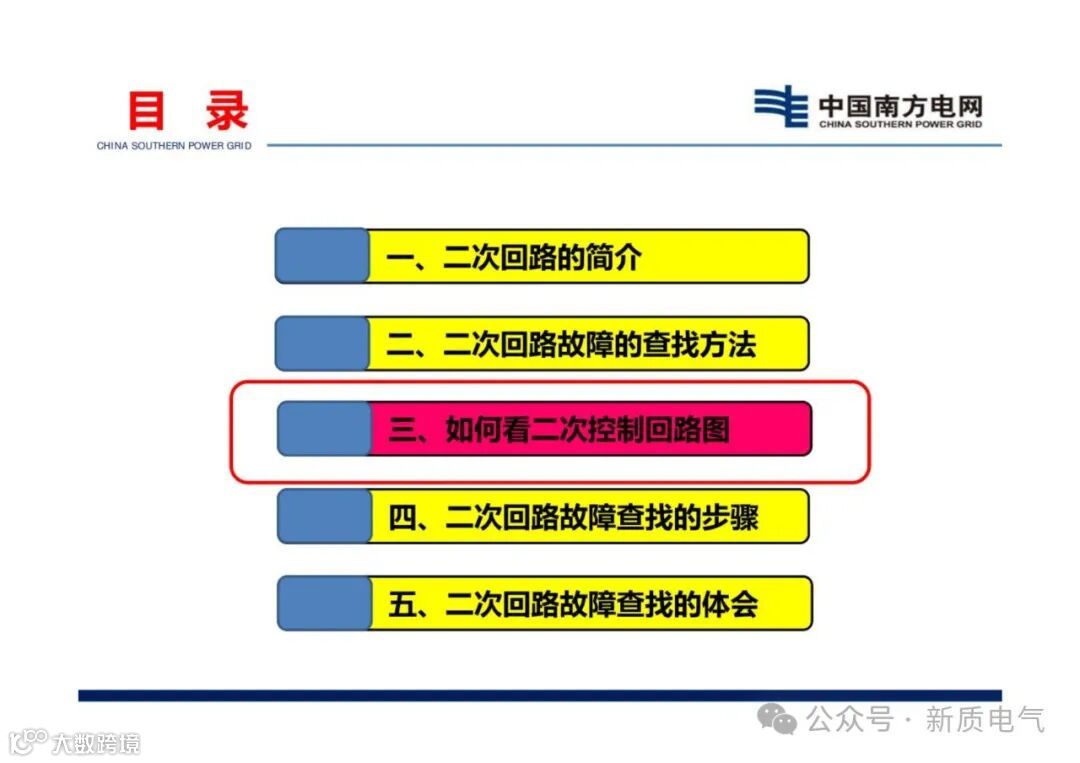 目 录
CHINA SOUTHERN POWER GRID

中国南方电网
CHINA SOUTHERN POWER GRID

一、二次回路的简介

二、二次回路故障的查找方法

三、如何看二次控制回路图

四、二次回路故障查找的步骤

五、二次回路故障查找的体会

公众号 · 新质电气

大数跨境